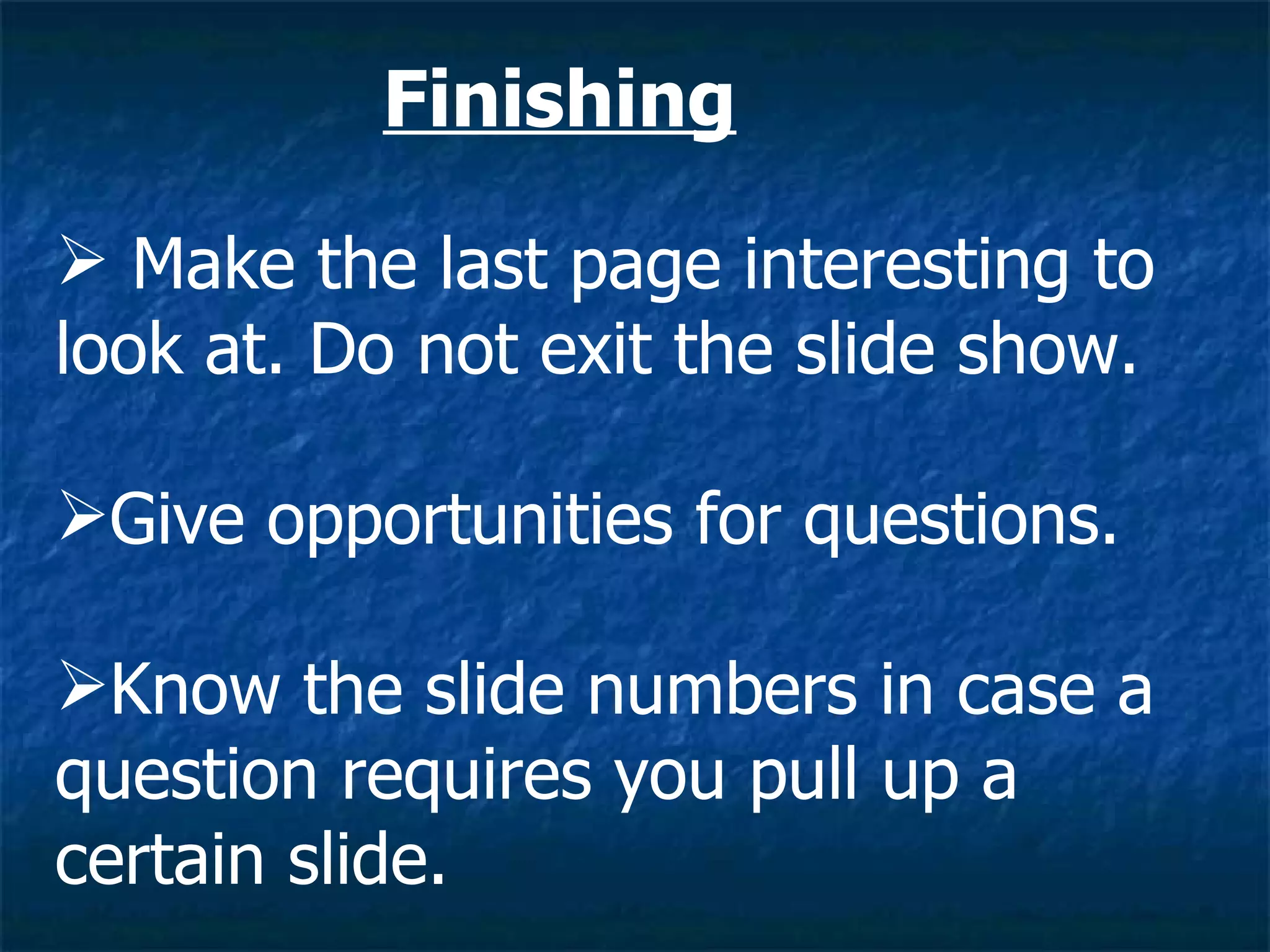 Finishing

➢ Make the last page interesting to look at. Do not exit the slide show.

➢Give opportunities for questions.

➢Know the slide numbers in case a question requires you pull up a certain slide.